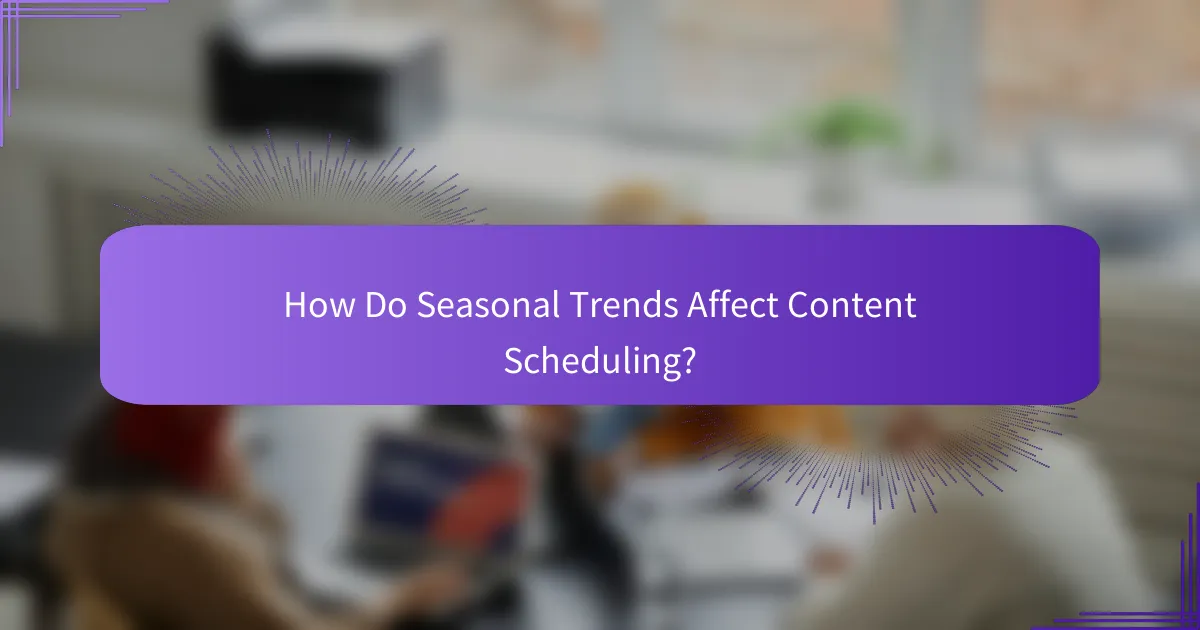 How Do Seasonal Trends Affect Content Scheduling?